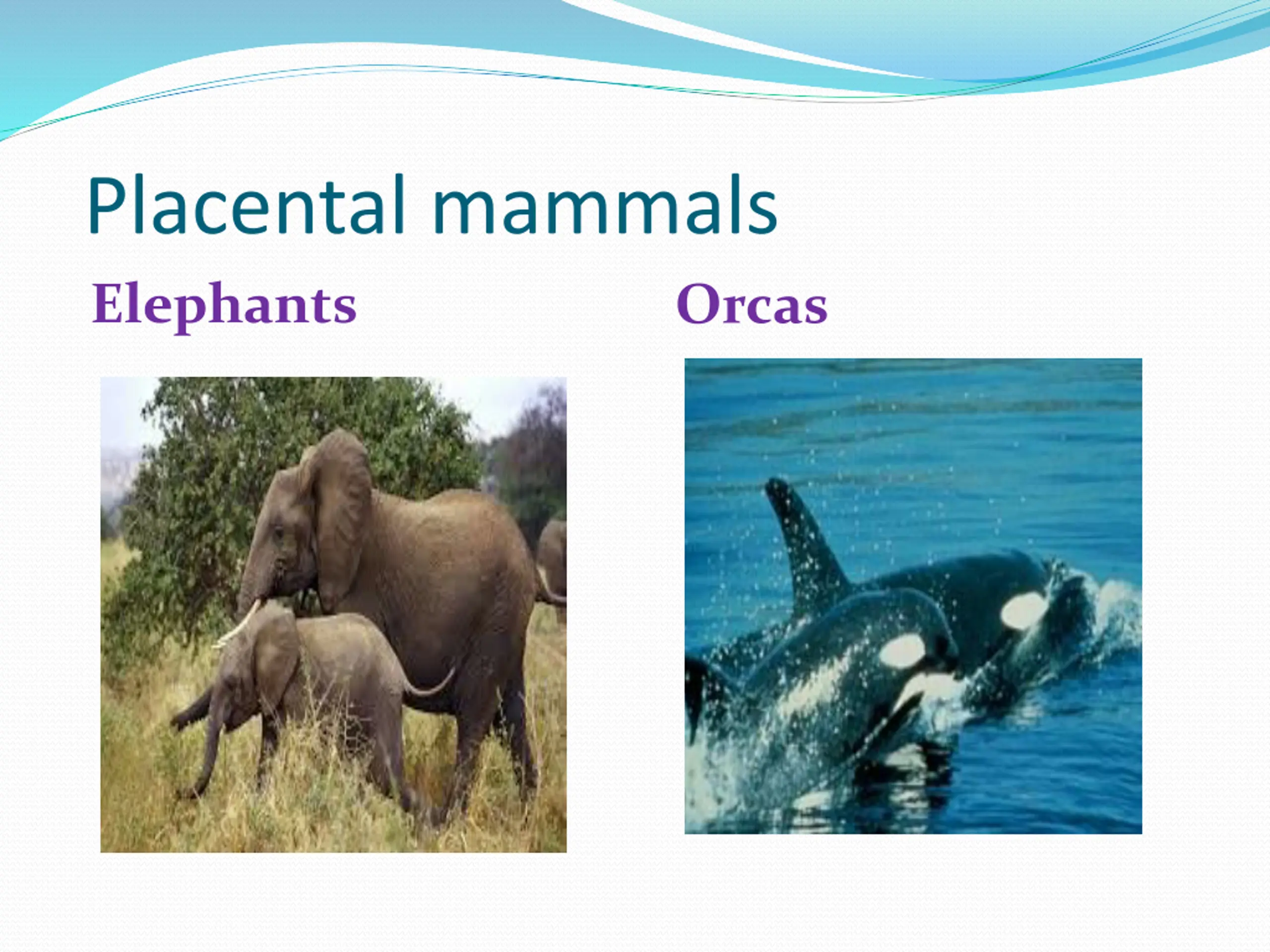 Placental mammals

Elephants

Orcas